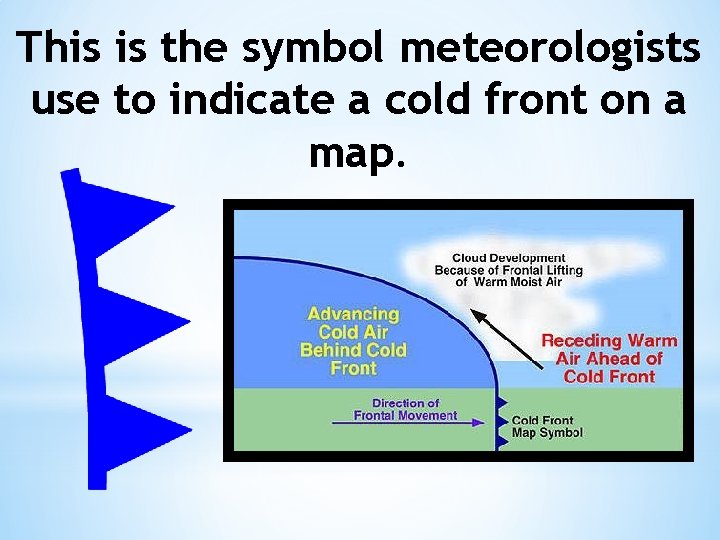 This is the symbol meteorologists use to indicate a cold front on a map.

Cloud Development Because of Frontal Lifting of Warm Moist Air

Advancing Cold Air Behind Cold Front

Receding Warm Air Ahead of Cold Front

Direction of Frontal Movement

Cold Front Map Symbol